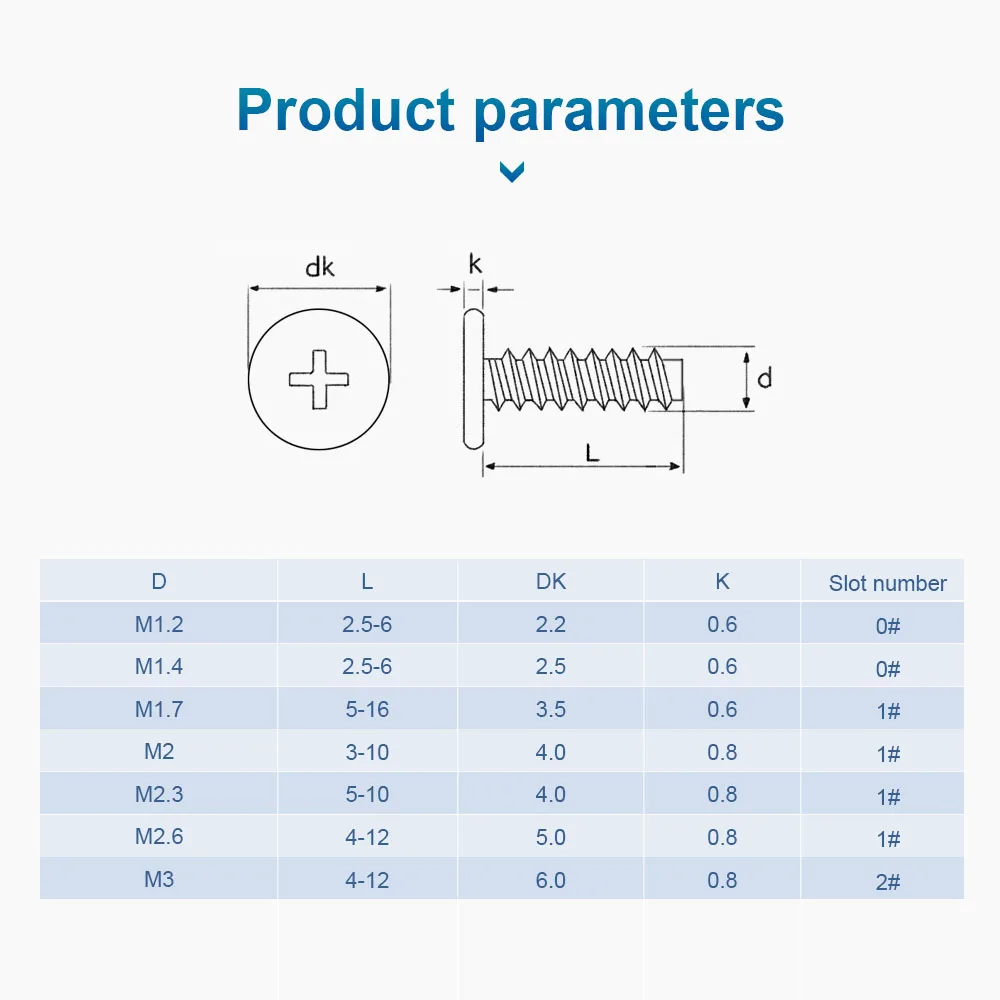 Product parameters

dk

k

d

L

| D | L | DK | K | Slot number |
|---|---|---|---|---|
| M1.2 | 2.5-6 | 2.2 | 0.6 | 0# |
| M1.4 | 2.5-6 | 2.5 | 0.6 | 0# |
| M1.7 | 5-16 | 3.5 | 0.6 | 1# |
| M2 | 3-10 | 4.0 | 0.8 | 1# |
| M2.3 | 5-10 | 4.0 | 0.8 | 1# |
| M2.6 | 4-12 | 5.0 | 0.8 | 1# |
| M3 | 4-12 | 6.0 | 0.8 | 2# |